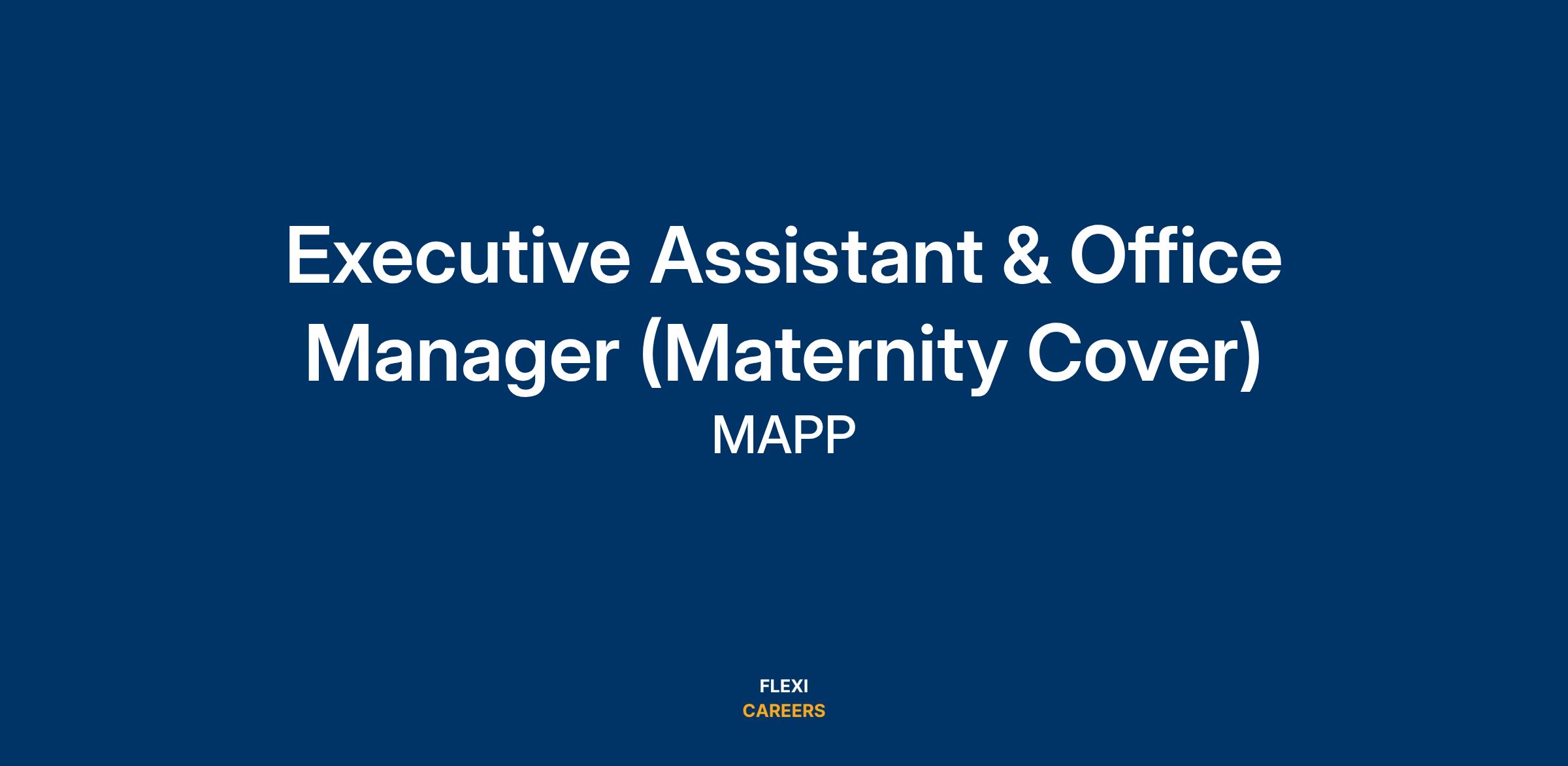 Executive Assistant & Office Manager (Maternity Cover)

MAPP

FLEXI
CAREERS